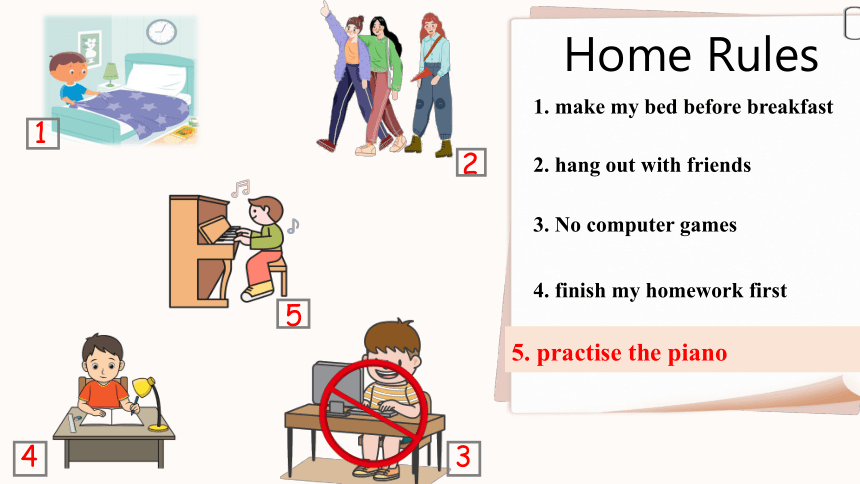 1

2

5

4

3

Home Rules

1. make my bed before breakfast

2. hang out with friends

3. No computer games

4. finish my homework first

5. practise the piano